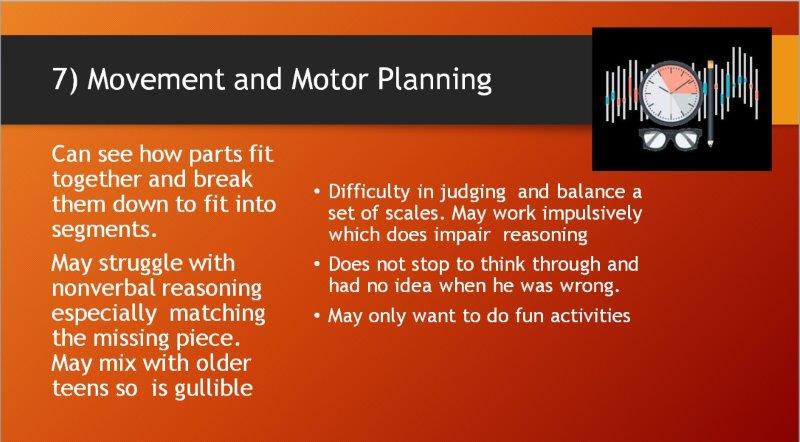 7) Movement and Motor Planning

Can see how parts fit together and break them down to fit into segments.

May struggle with nonverbal reasoning especially matching the missing piece. May mix with older teens so is gullible

• Difficulty in judging and balance a set of scales. May work impulsively which does impair reasoning
• Does not stop to think through and had no idea when he was wrong.
• May only want to do fun activities